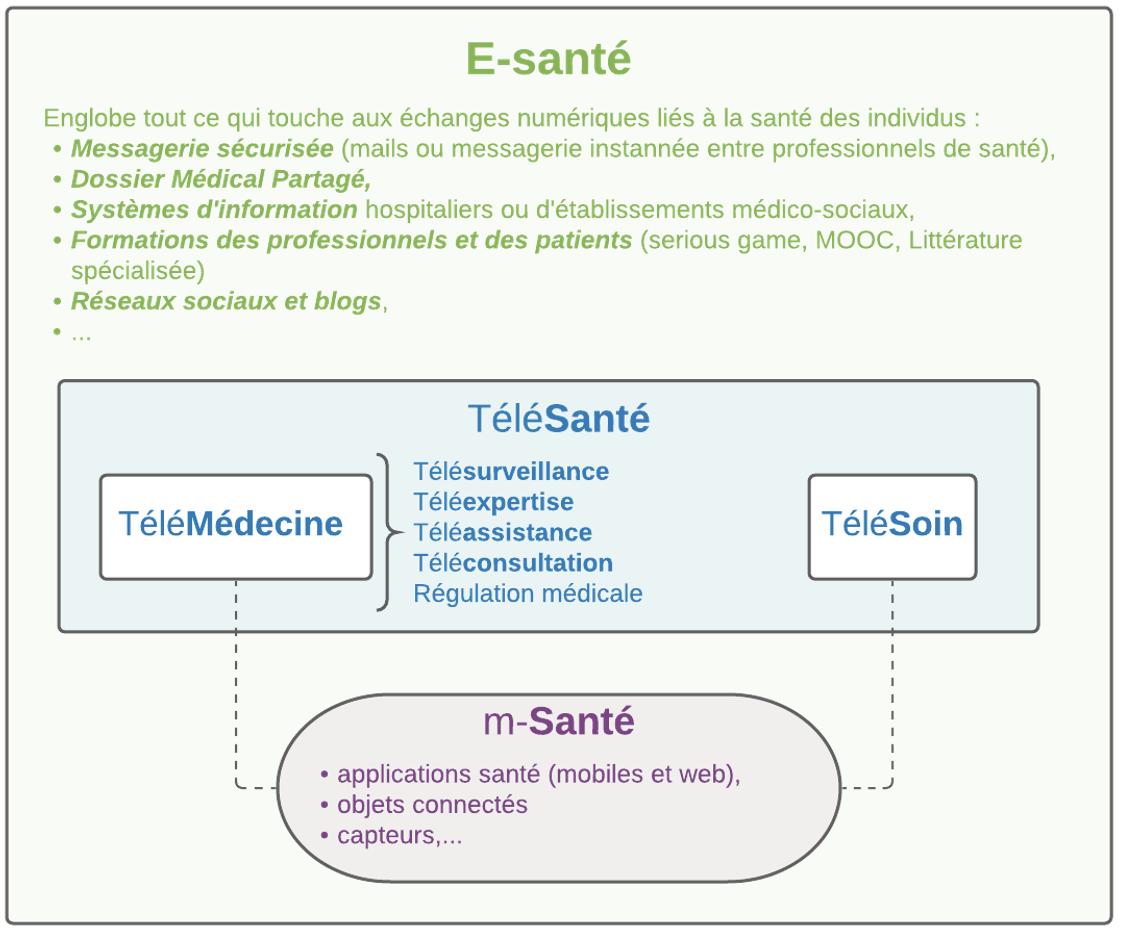 E-santé

Englobe tout ce qui touche aux échanges numériques liés à la santé des individus :
• Messagerie sécurisée (mails ou messagerie instannée entre professionnels de santé),
• Dossier Médical Partagé,
• Systèmes d'information hospitaliers ou d'établissements médico-sociaux,
• Formations des professionnels et des patients (serious game, MOOC, Littérature spécialisée)
• Réseaux sociaux et blogs,
• ...

TéléSanté

TéléMédecine

Télésurveillance
Téléexpertise
Téléassistance
Téléconsultation
Régulation médicale

TéléSoin

m-Santé

• applications santé (mobiles et web),
• objets connectés
• capteurs,...